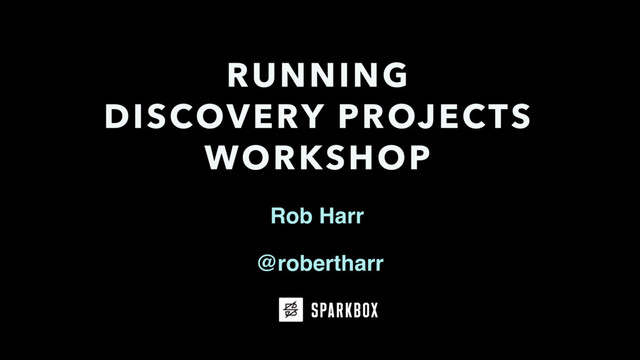 RUNNING
DISCOVERY PROJECTS
WORKSHOP

Rob Harr

@robertharr

SPARKBOX